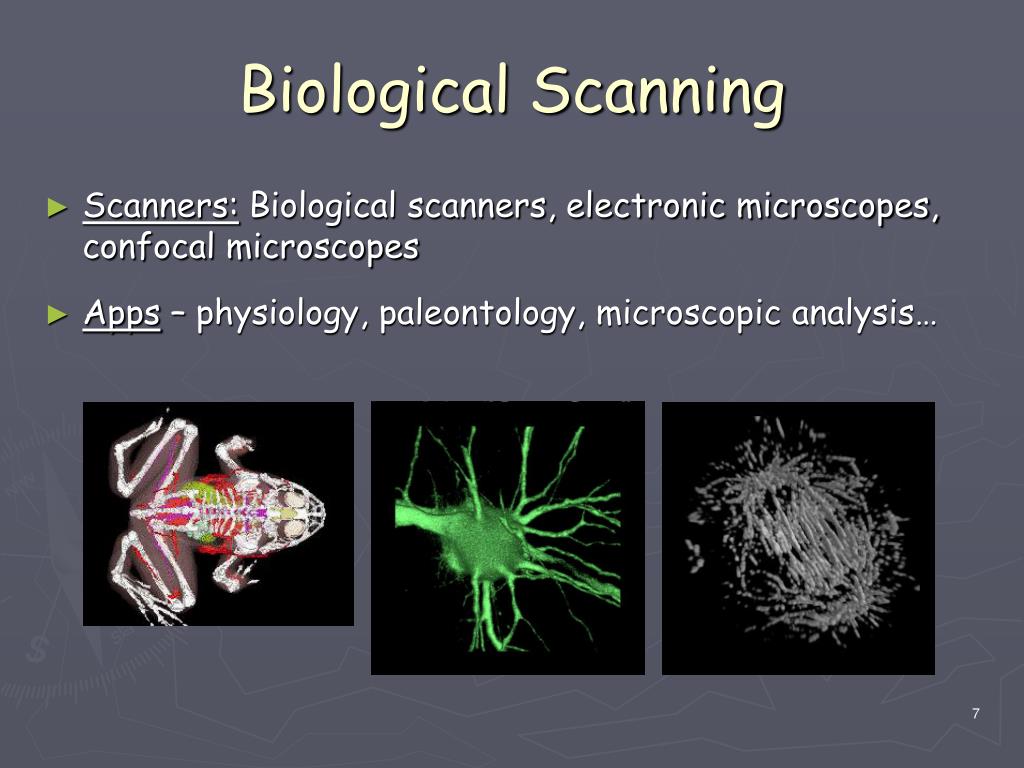 Biological Scanning

► Scanners: Biological scanners, electronic microscopes, confocal microscopes

► Apps – physiology, paleontology, microscopic analysis…

7